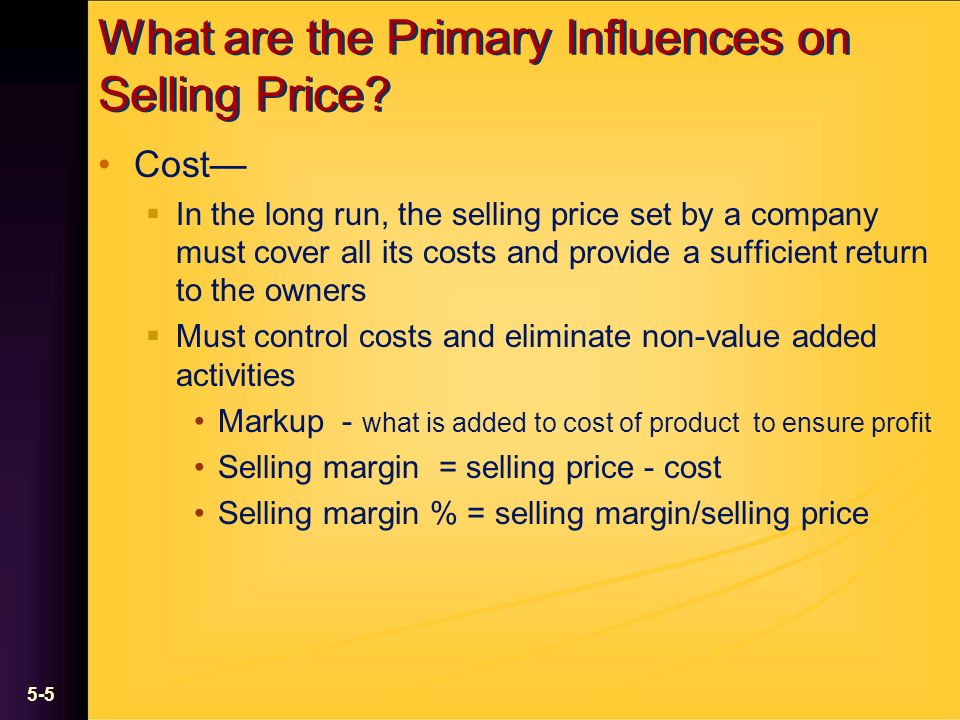 What are the Primary Influences on Selling Price?

• Cost—
  ▪ In the long run, the selling price set by a company must cover all its costs and provide a sufficient return to the owners
  ▪ Must control costs and eliminate non-value added activities
    • Markup - what is added to cost of product to ensure profit
    • Selling margin = selling price - cost
    • Selling margin % = selling margin/selling price

5-5